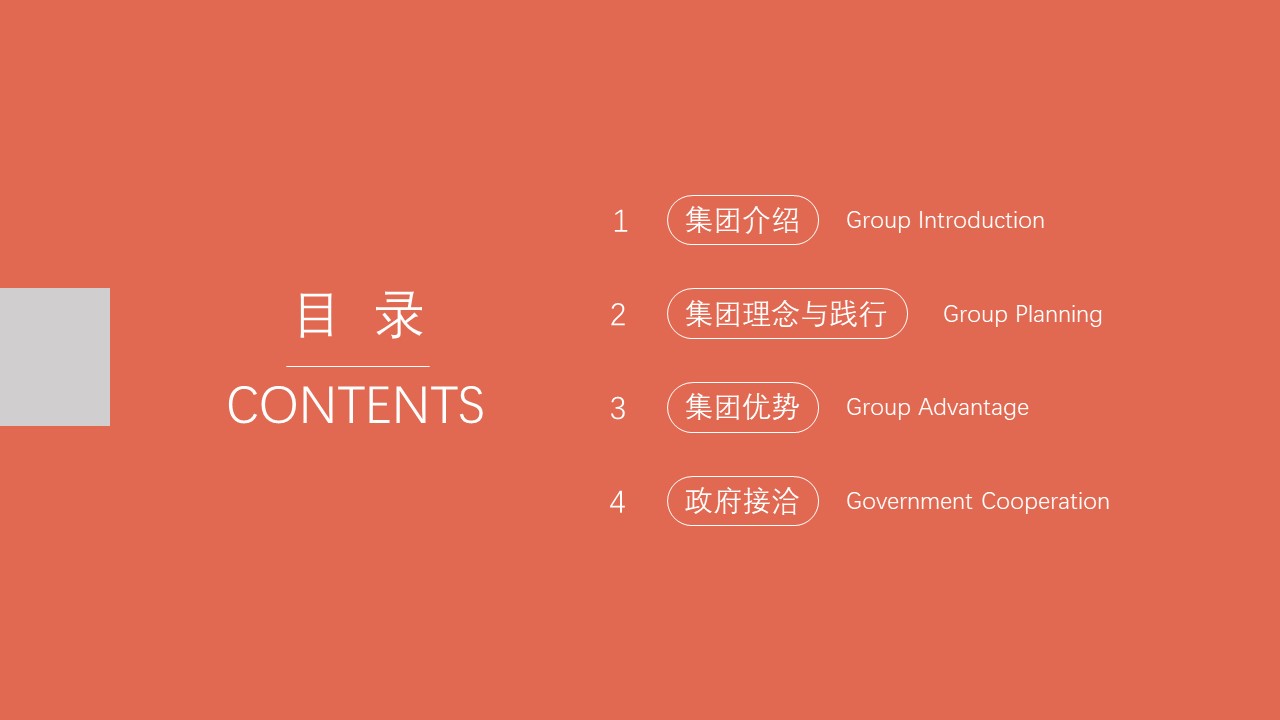 目 录

CONTENTS

1 集团介绍 Group Introduction

2 集团理念与践行 Group Planning

3 集团优势 Group Advantage

4 政府接洽 Government Cooperation